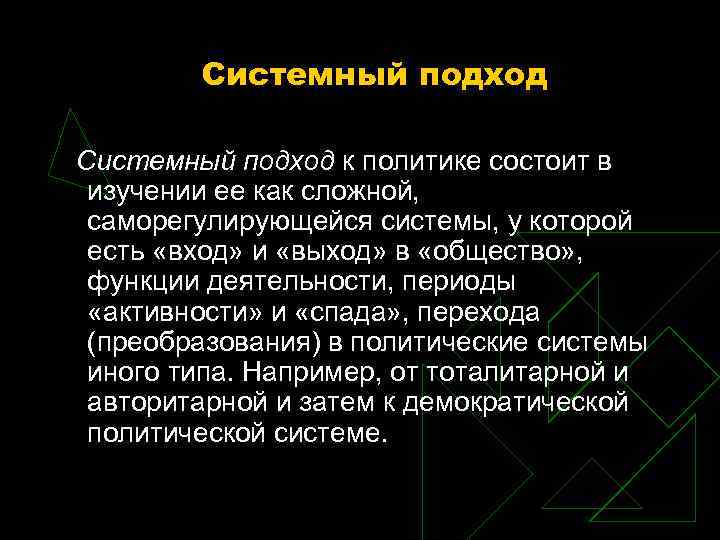 Системный подход

Системный подход к политике состоит в изучении ее как сложной, саморегулирующейся системы, у которой есть «вход» и «выход» в «общество», функции деятельности, периоды «активности» и «спада», перехода (преобразования) в политические системы иного типа. Например, от тоталитарной и авторитарной и затем к демократической политической системе.